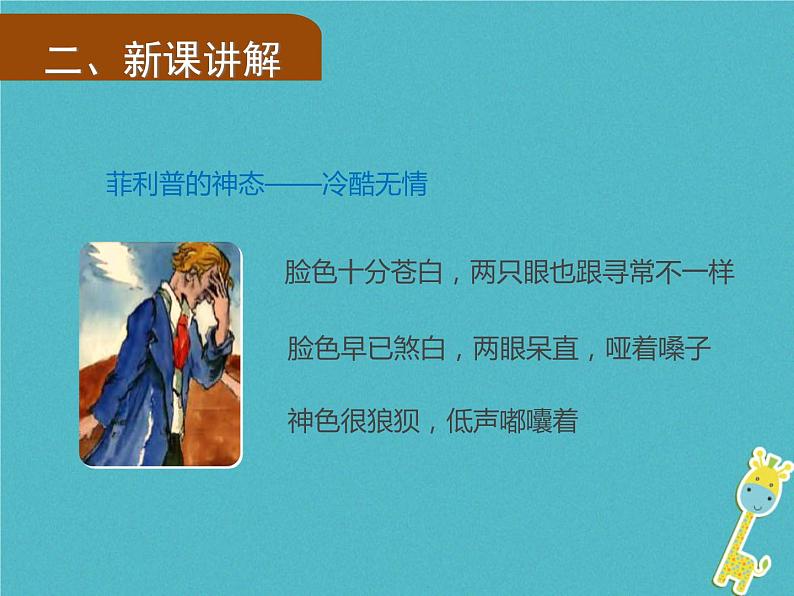 二、新课讲解

菲利普的神态——冷酷无情

脸色十分苍白，两只眼也跟寻常不一样

脸色早已煞白，两眼呆直，哑着嗓子

神色很狼狈，低声嘟囔着